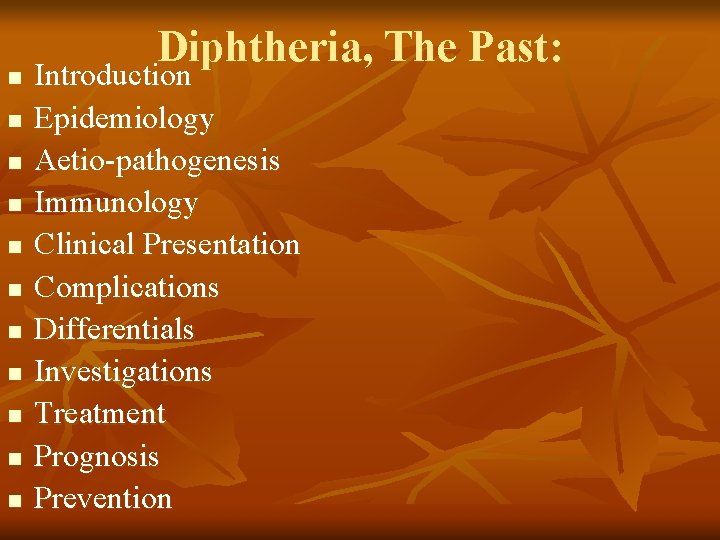 Diphtheria, The Past:

- Introduction
- Epidemiology
- Aetio-pathogenesis
- Immunology
- Clinical Presentation
- Complications
- Differentials
- Investigations
- Treatment
- Prognosis
- Prevention